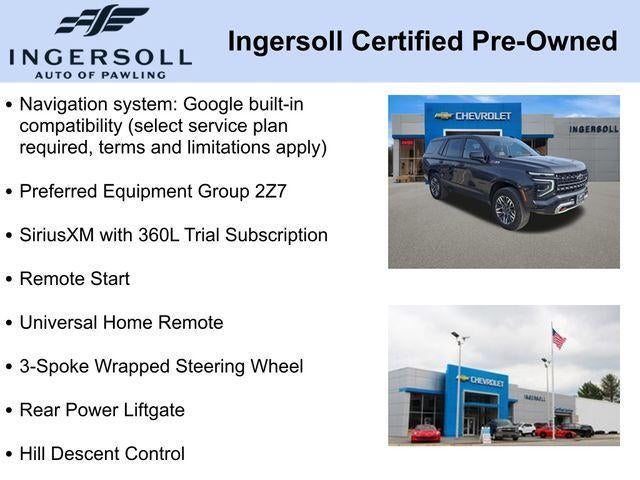 INGERSOLL
AUTO OF PAWLING

Ingersoll Certified Pre-Owned

• Navigation system: Google built-in compatibility (select service plan required, terms and limitations apply)

• Preferred Equipment Group 2Z7

• SiriusXM with 360L Trial Subscription

• Remote Start

• Universal Home Remote

• 3-Spoke Wrapped Steering Wheel

• Rear Power Liftgate

• Hill Descent Control

CHEVROLET
INGERSOLL

CHEVROLET
INGERSOLL